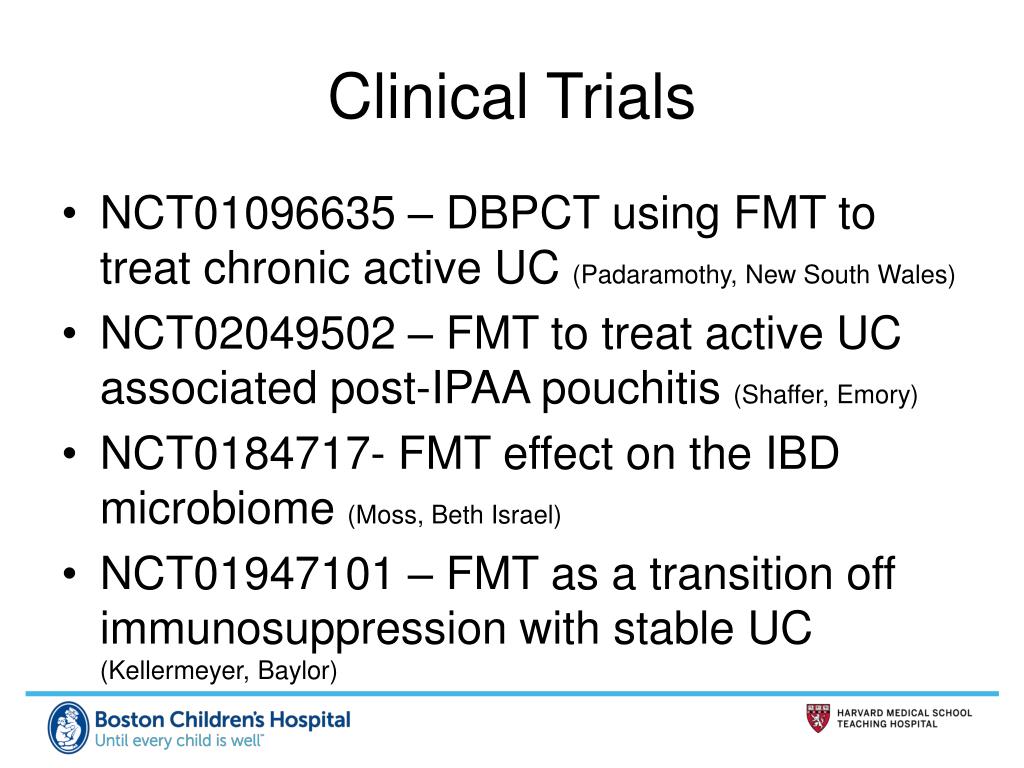 Clinical Trials

• NCT01096635 – DBPCT using FMT to treat chronic active UC (Padaramothy, New South Wales)
• NCT02049502 – FMT to treat active UC associated post-IPAA pouchitis (Shaffer, Emory)
• NCT0184717- FMT effect on the IBD microbiome (Moss, Beth Israel)
• NCT01947101 – FMT as a transition off immunosuppression with stable UC (Kellermeyer, Baylor)

Boston Children's Hospital
Until every child is well™

HARVARD MEDICAL SCHOOL
TEACHING HOSPITAL